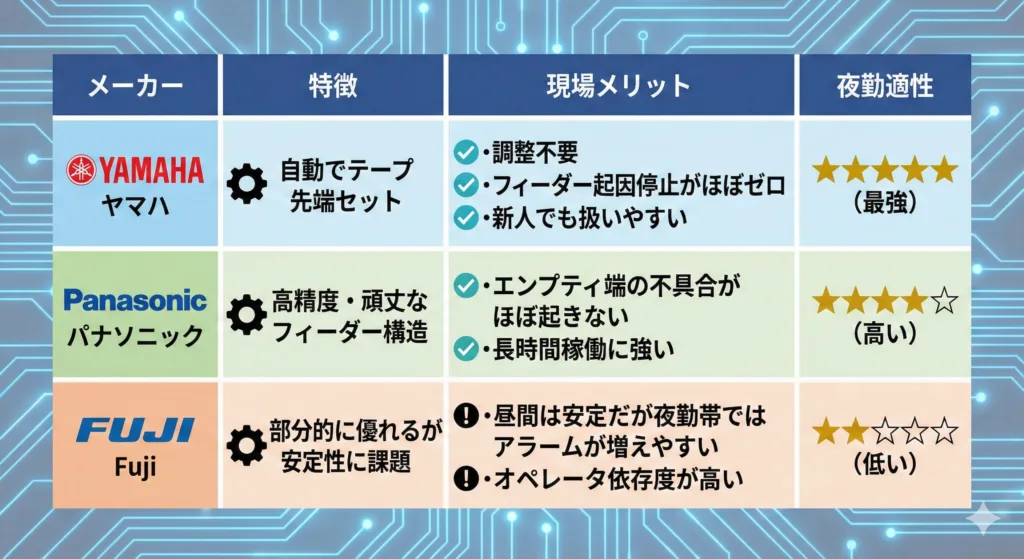 | メーカー | 特徴 | 現場メリット | 夜勤適性 |
|---|---|---|---|
| YAMAHA ヤマハ | 自動でテープ先端セット | ・調整不要 ・フィーダー起因停止がほぼゼロ ・新人でも扱いやすい | ★★★★★ (最強) |
| Panasonic パナソニック | 高精度・頑丈なフィーダー構造 | ・エンプティ端の不具合がほぼ起きない ・長時間稼働に強い | ★★★★☆ (高い) |
| FUJI Fuji | 部分的に優れるが安定性に課題 | ・昼間は安定だが夜勤帯ではアラームが増えやすい ・オペレータ依存度が高い | ★★☆☆☆ (低い) |